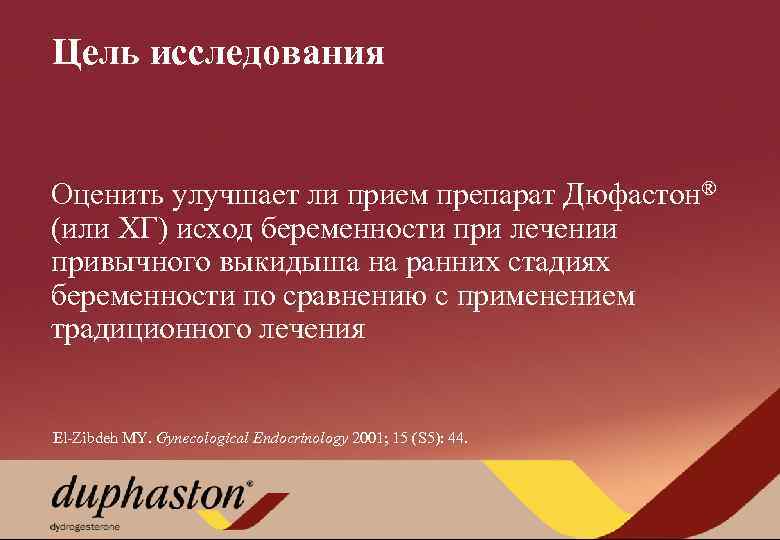 Цель исследования

Оценить улучшает ли прием препарат Дюфастон® (или ХГ) исход беременности при лечении привычного выкидыша на ранних стадиях беременности по сравнению с применением традиционного лечения

El-Zibdeh MY. Gynecological Endocrinology 2001; 15 (S5): 44.

duphaston®
dydrogesterone